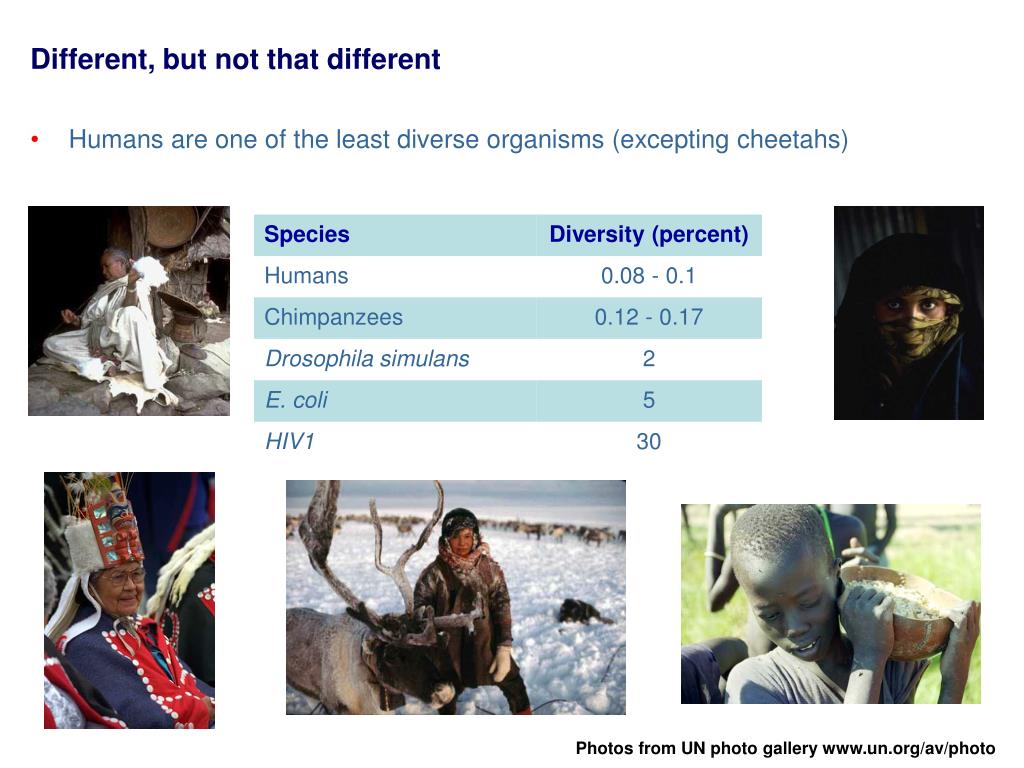 Different, but not that different

• Humans are one of the least diverse organisms (excepting cheetahs)

| Species | Diversity (percent) |
|---|---|
| Humans | 0.08 - 0.1 |
| Chimpanzees | 0.12 - 0.17 |
| Drosophila simulans | 2 |
| E. coli | 5 |
| HIV1 | 30 |

Photos from UN photo gallery www.un.org/av/photo